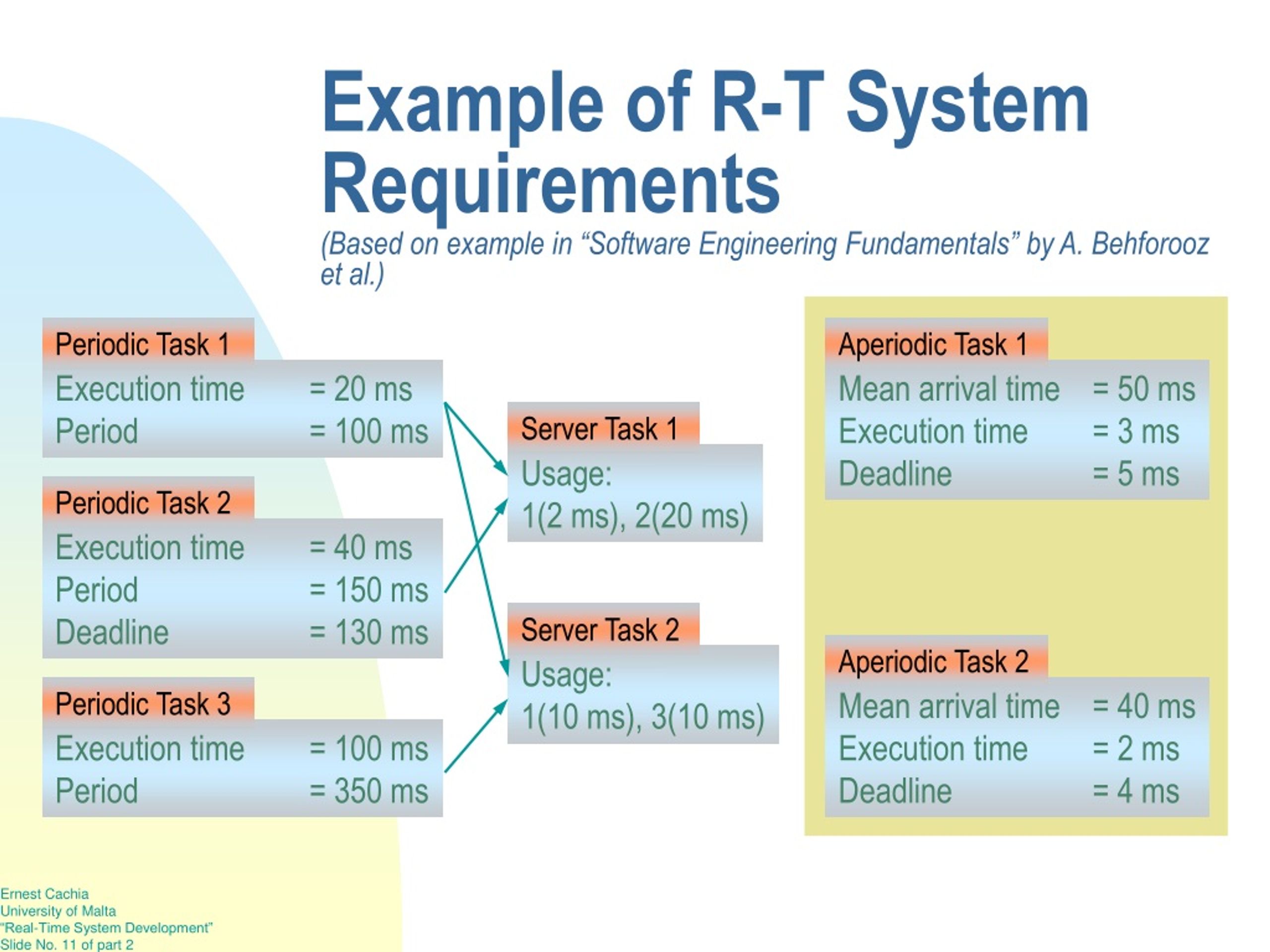 Example of R-T System Requirements

(Based on example in “Software Engineering Fundamentals” by A. Behforooz et al.)

Periodic Task 1
Execution time = 20 ms
Period = 100 ms

Periodic Task 2
Execution time = 40 ms
Period = 150 ms
Deadline = 130 ms

Periodic Task 3
Execution time = 100 ms
Period = 350 ms

Server Task 1
Usage:
1(2 ms), 2(20 ms)

Server Task 2
Usage:
1(10 ms), 3(10 ms)

Aperiodic Task 1
Mean arrival time = 50 ms
Execution time = 3 ms
Deadline = 5 ms

Aperiodic Task 2
Mean arrival time = 40 ms
Execution time = 2 ms
Deadline = 4 ms

Ernest Cachia
University of Malta
“Real-Time System Development”
Slide No. 11 of part 2